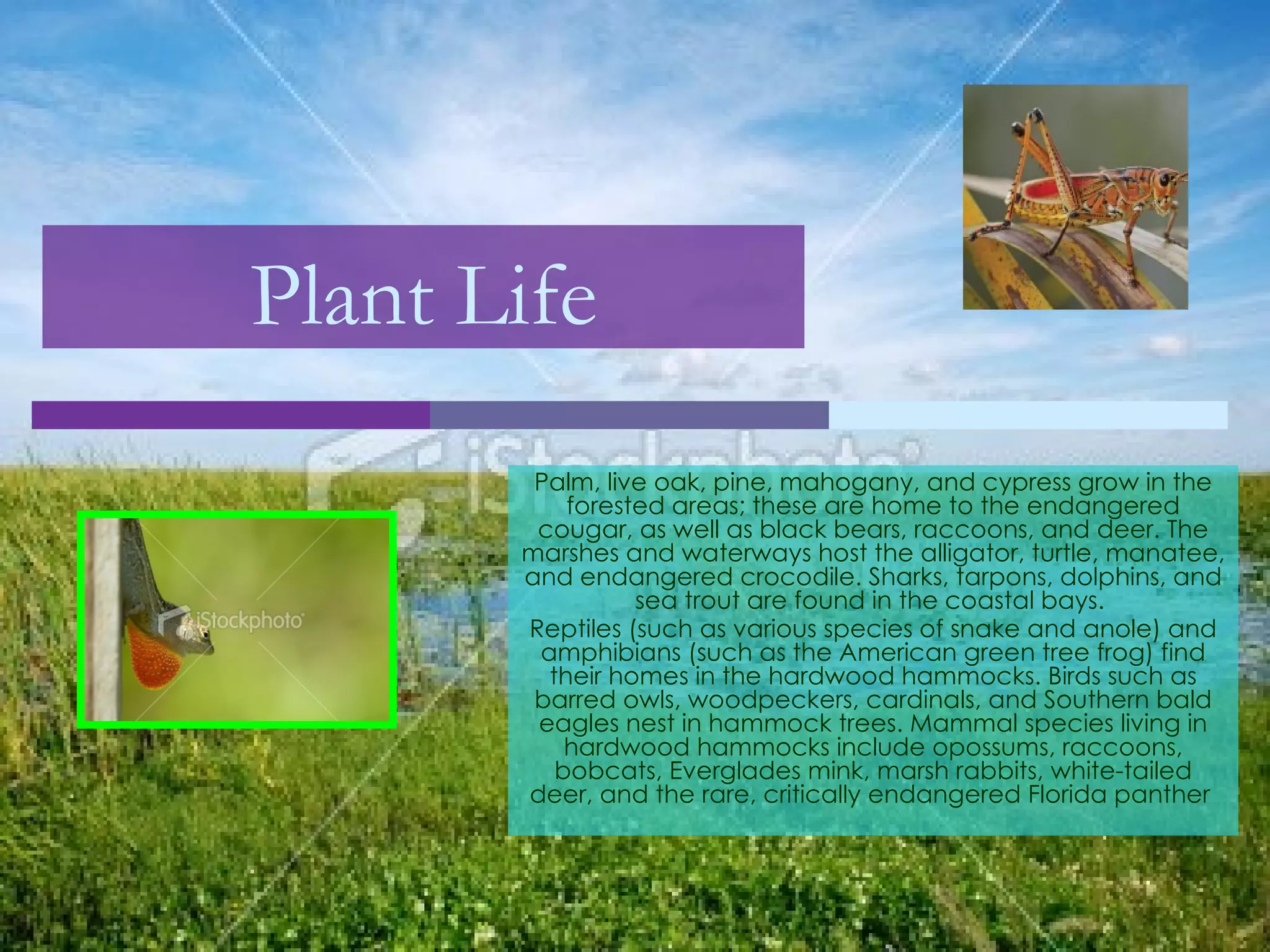 Plant Life

iStockphoto

iStockphoto

Palm, live oak, pine, mahogany, and cypress grow in the forested areas; these are home to the endangered cougar, as well as black bears, raccoons, and deer. The marshes and waterways host the alligator, turtle, manatee, and endangered crocodile. Sharks, tarpons, dolphins, and sea trout are found in the coastal bays.

Reptiles (such as various species of snake and anole) and amphibians (such as the American green tree frog) find their homes in the hardwood hammocks. Birds such as barred owls, woodpeckers, cardinals, and Southern bald eagles nest in hammock trees. Mammal species living in hardwood hammocks include opossums, raccoons, bobcats, Everglades mink, marsh rabbits, white-tailed deer, and the rare, critically endangered Florida panther